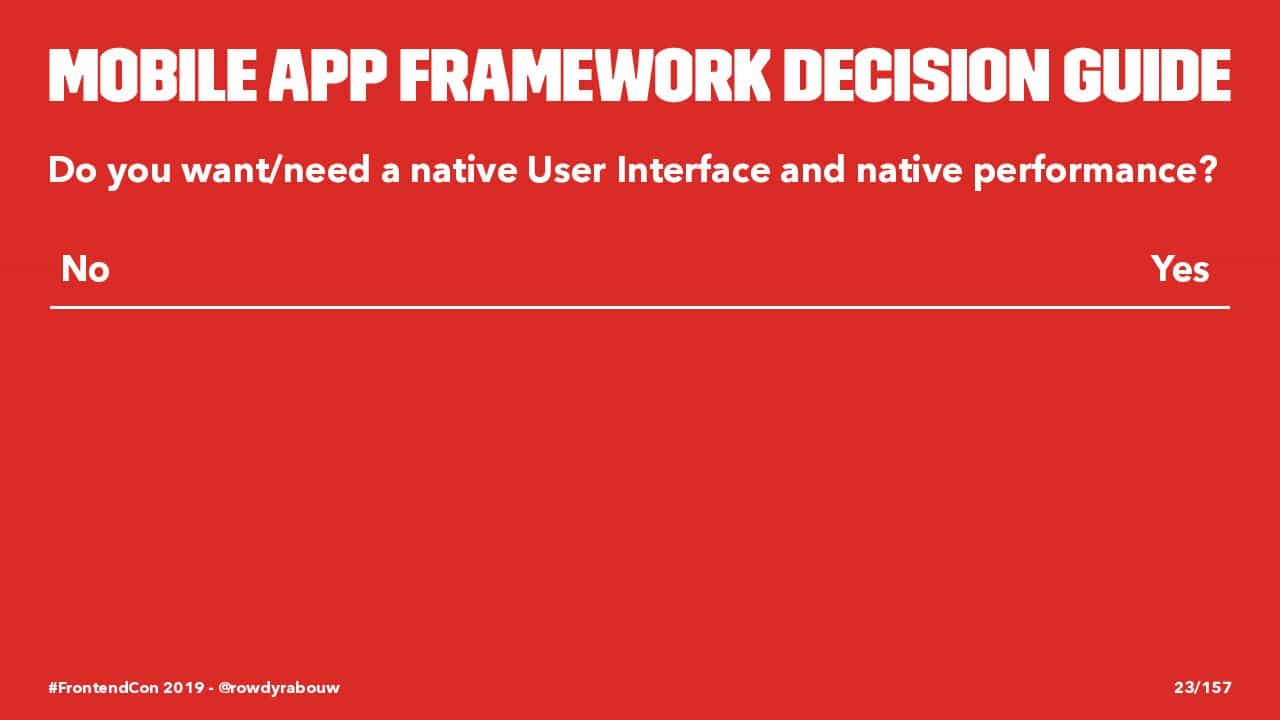 MOBILE APP FRAMEWORK DECISION GUIDE

Do you want/need a native User Interface and native performance?

| No | Yes |
|---|---|

#FrontendCon 2019 - @rowdyrabouw

23/157